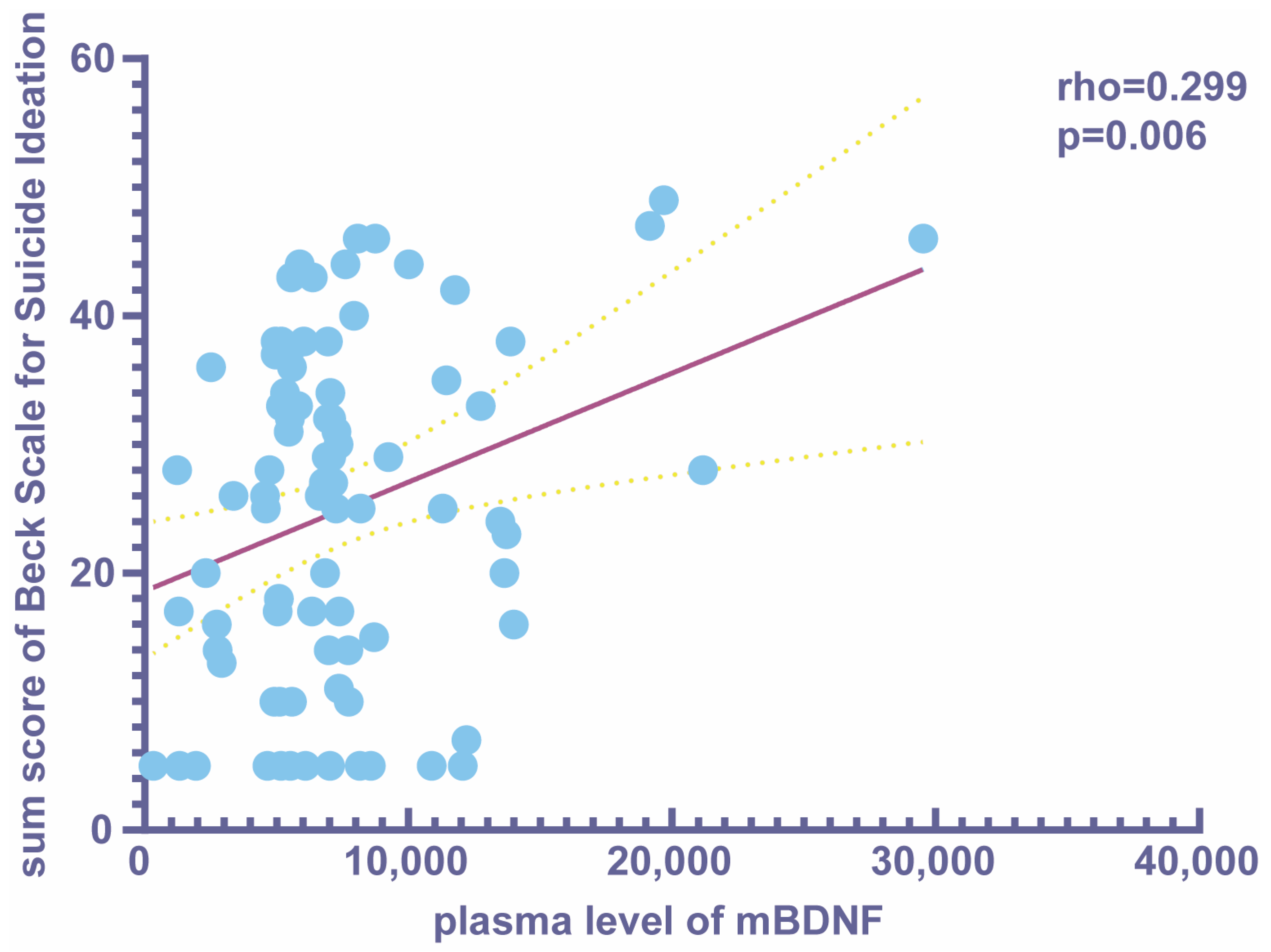 sum score of Beck Scale for Suicide Ideation

60
40
20
0

rho=0.299
p=0.006

0
10,000
20,000
30,000
40,000

plasma level of mBDNF